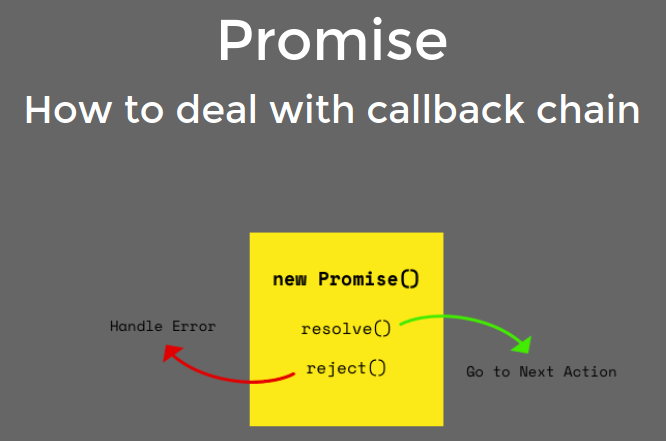 Promise

How to deal with callback chain

new Promise()

Handle Error

resolve()

reject()

Go to Next Action